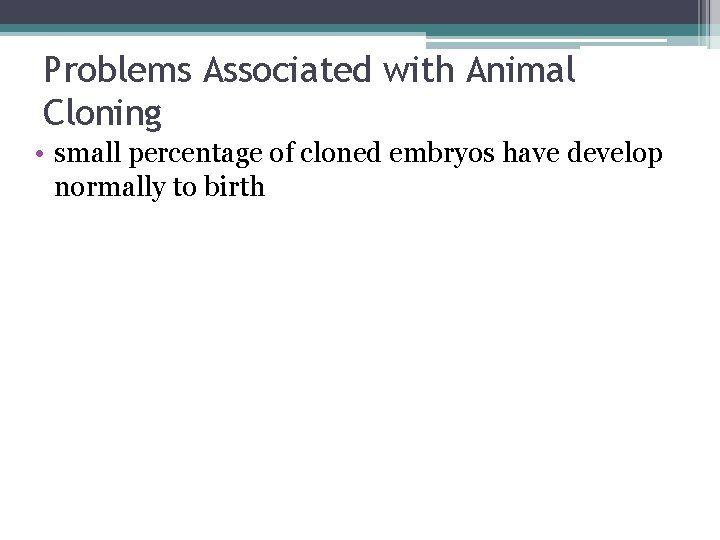 Problems Associated with Animal Cloning

• small percentage of cloned embryos have develop normally to birth